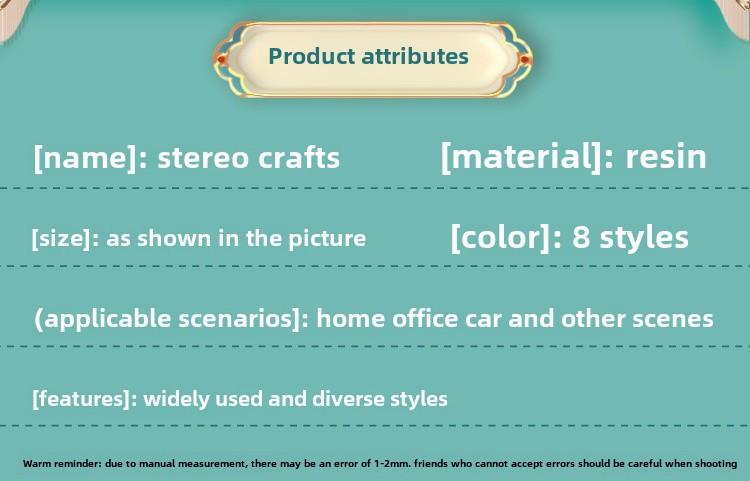 Product attributes

[name]: stereo crafts [material]: resin

[size]: as shown in the picture [color]: 8 styles

(applicable scenarios]: home office car and other scenes

[features]: widely used and diverse styles

Warm reminder: due to manual measurement, there may be an error of 1-2mm. friends who cannot accept errors should be careful when shooting